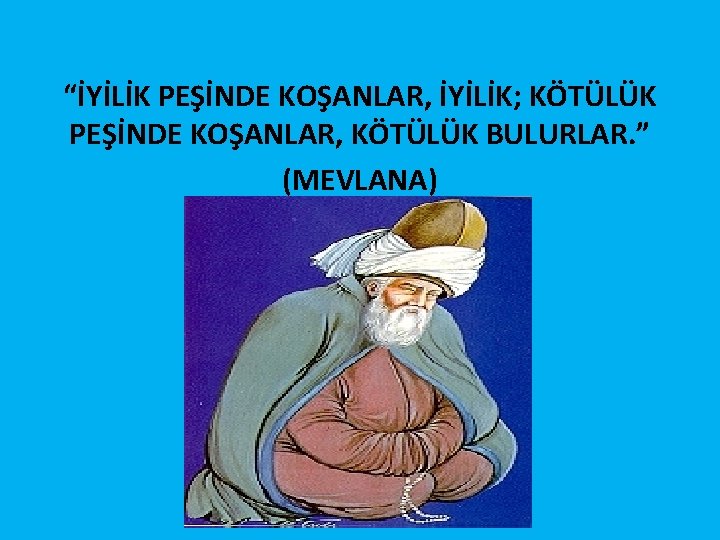 “İYİLİK PEŞİNDE KOŞANLAR, İYİLİK; KÖTÜLÜK PEŞİNDE KOŞANLAR, KÖTÜLÜK BULURLAR.”

(MEVLANA)